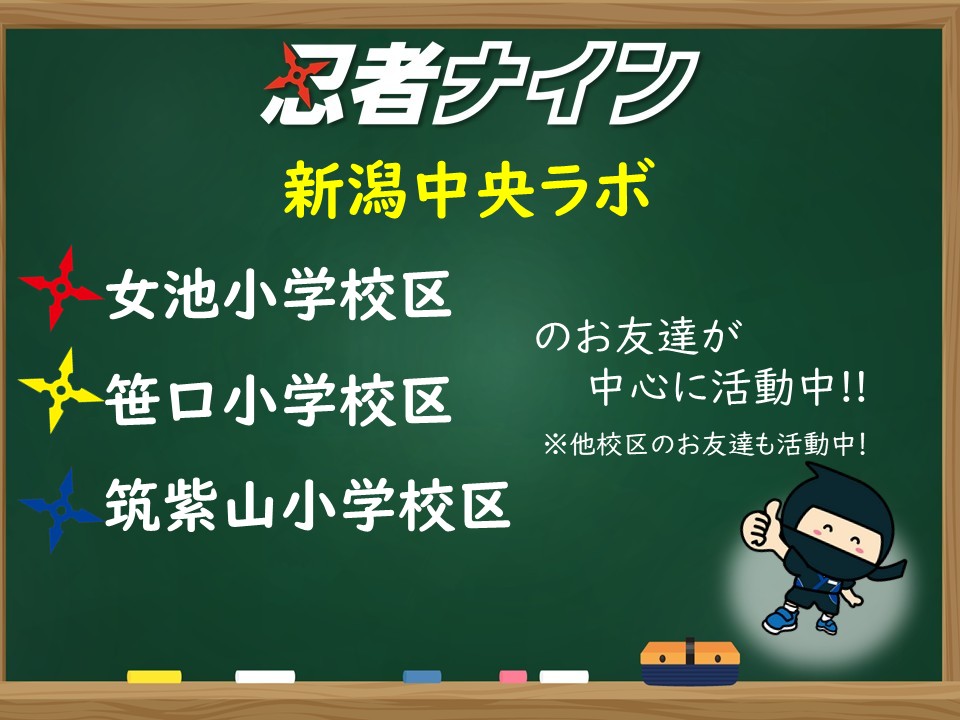 忍者ナイン

新潟中央ラボ

女池小学校区

笹口小学校区

筑紫山小学校区

のお友達が
中心に活動中!!

※他校区のお友達も活動中!